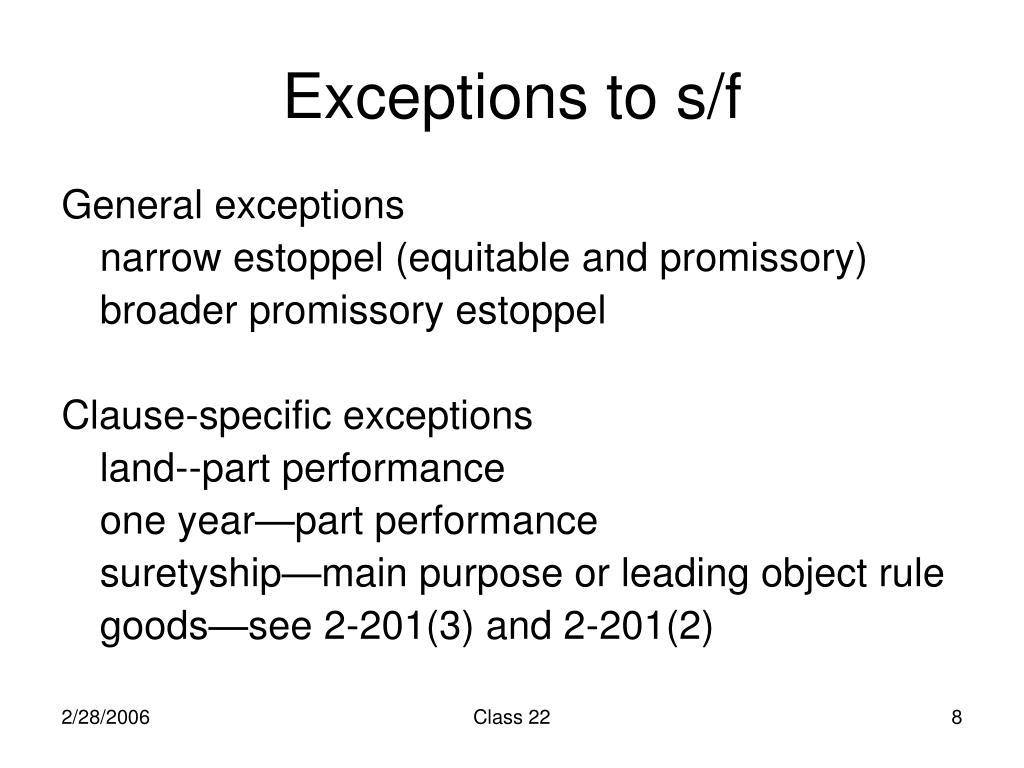 Exceptions to s/f

General exceptions
narrow estoppel (equitable and promissory)
broader promissory estoppel

Clause-specific exceptions
land--part performance
one year—part performance
suretyship—main purpose or leading object rule
goods—see 2-201(3) and 2-201(2)

2/28/2006

Class 22

8